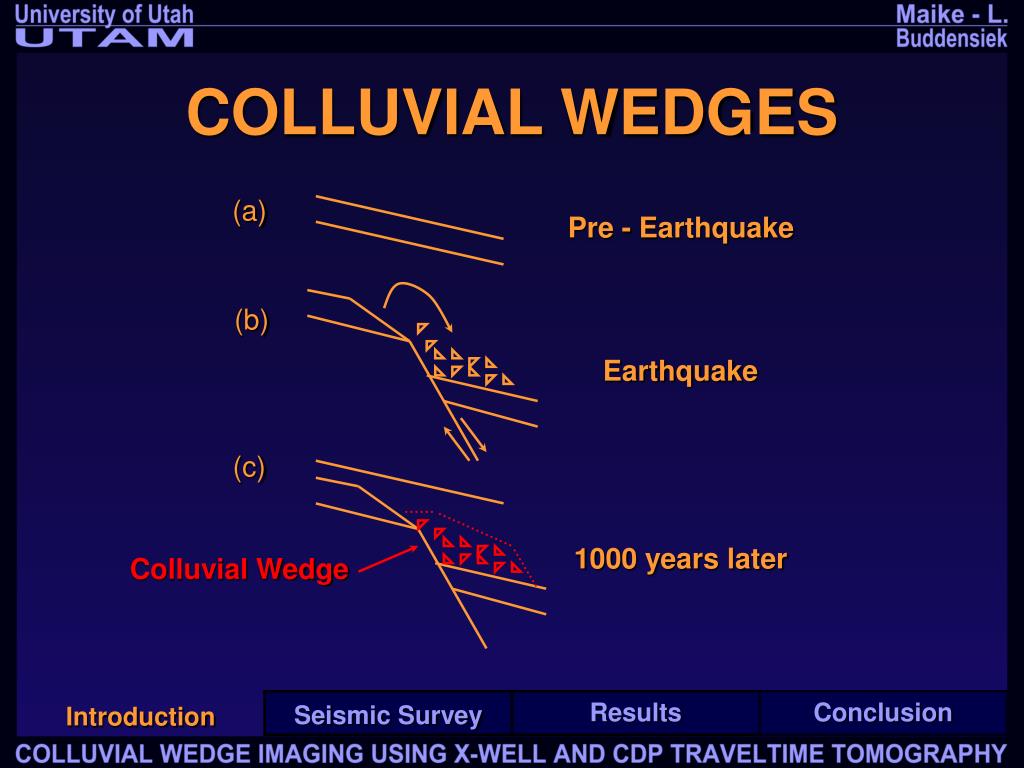 University of Utah
UTAM

Maike - L. Buddensiek

COLLUVIAL WEDGES

(a)

Pre - Earthquake

(b)

Earthquake

(c)

Colluvial Wedge

1000 years later

Introduction

Seismic Survey

Results

Conclusion

COLLUVIAL WEDGE IMAGING USING X-WELL AND CDP TRAVELTIME TOMOGRAPHY